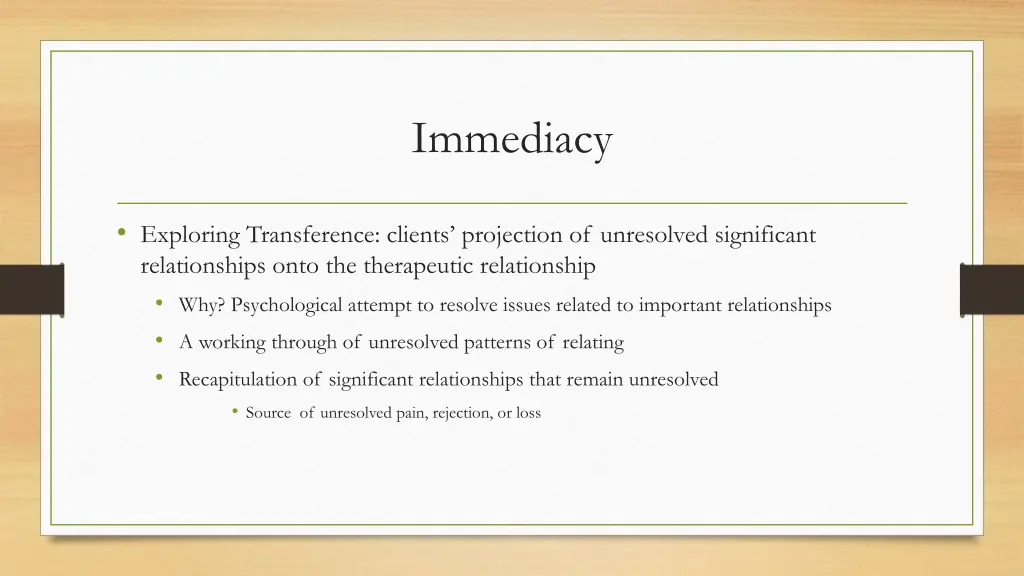 Immediacy

• Exploring Transference: clients' projection of unresolved significant relationships onto the therapeutic relationship

• Why? Psychological attempt to resolve issues related to important relationships

• A working through of unresolved patterns of relating

• Recapitulation of significant relationships that remain unresolved

• Source of unresolved pain, rejection, or loss